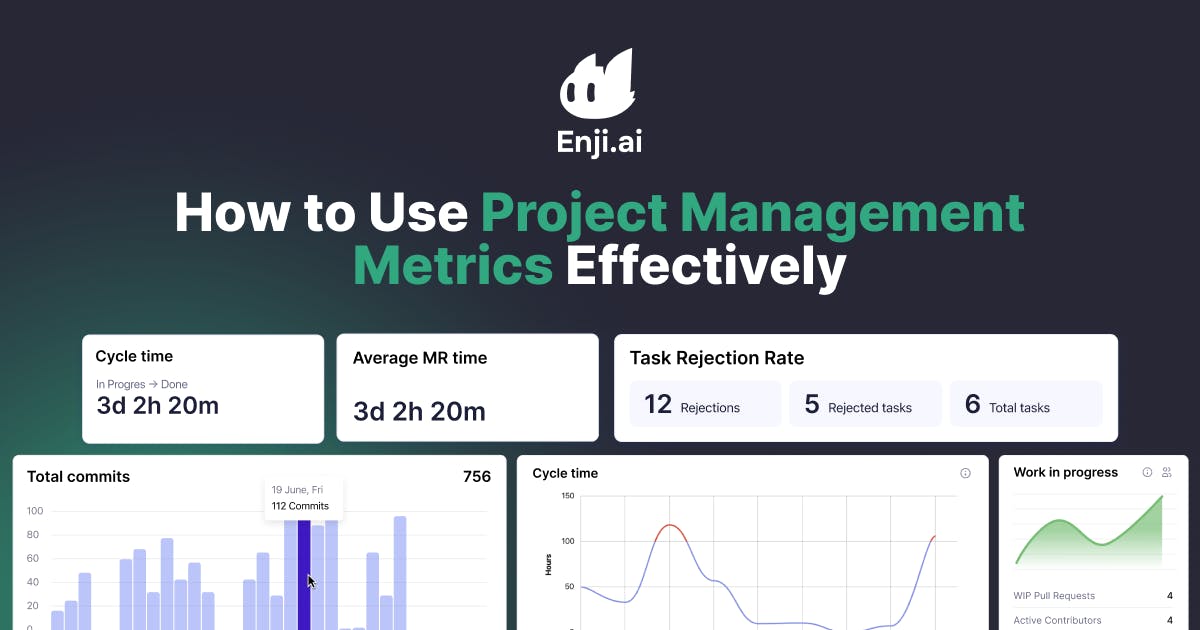 Enji.ai

How to Use Project Management Metrics Effectively

Cycle time
In Progres → Done
3d 2h 20m

Average MR time
3d 2h 20m

Task Rejection Rate
12 Rejections
5 Rejected tasks
6 Total tasks

Total commits
756
19 June, Fri
112 Commits
100
80
60
40
20

Cycle time
150
100
50
Hours

Work in progress
WIP Pull Requests 4
Active Contributors 4